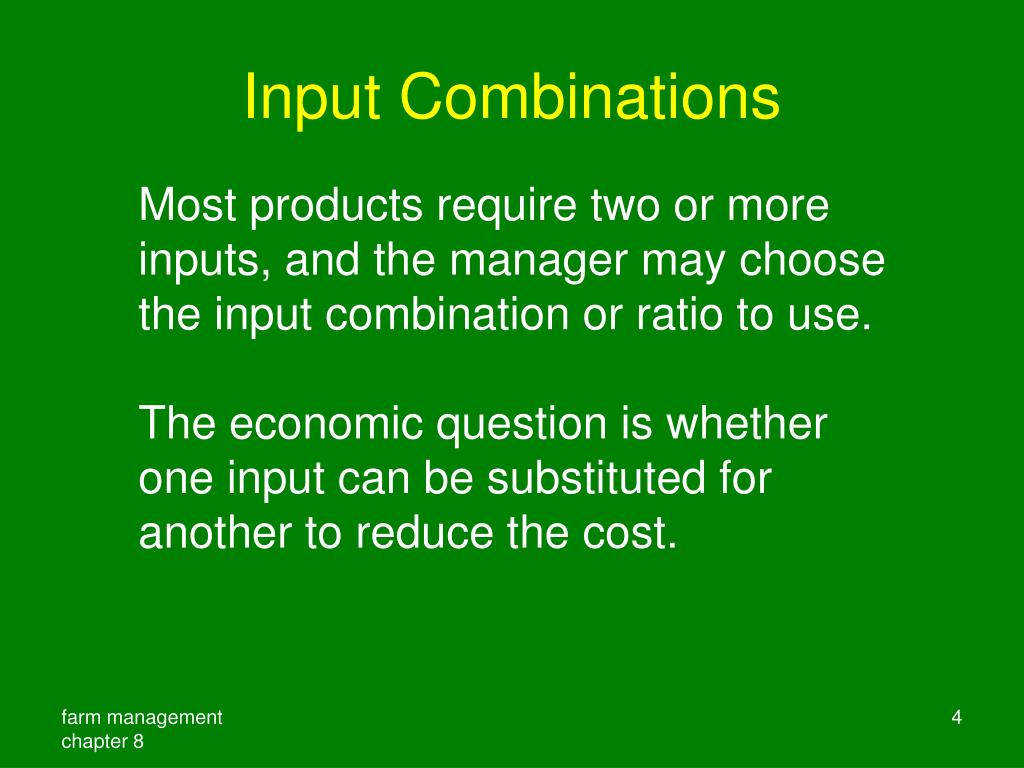 Input Combinations

Most products require two or more inputs, and the manager may choose the input combination or ratio to use.

The economic question is whether one input can be substituted for another to reduce the cost.

farm management
chapter 8

4